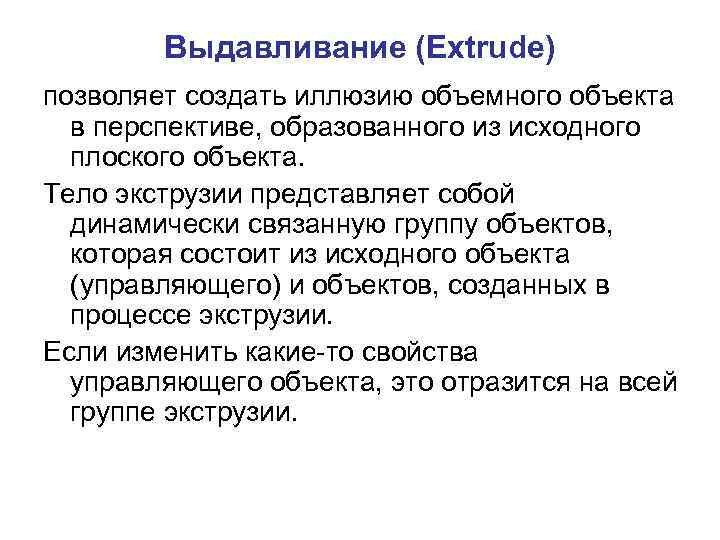 Выдавливание (Extrude)

позволяет создать иллюзию объемного объекта в перспективе, образованного из исходного плоского объекта.

Тело экструзии представляет собой динамически связанную группу объектов, которая состоит из исходного объекта (управляющего) и объектов, созданных в процессе экструзии.

Если изменить какие-то свойства управляющего объекта, это отразится на всей группе экструзии.